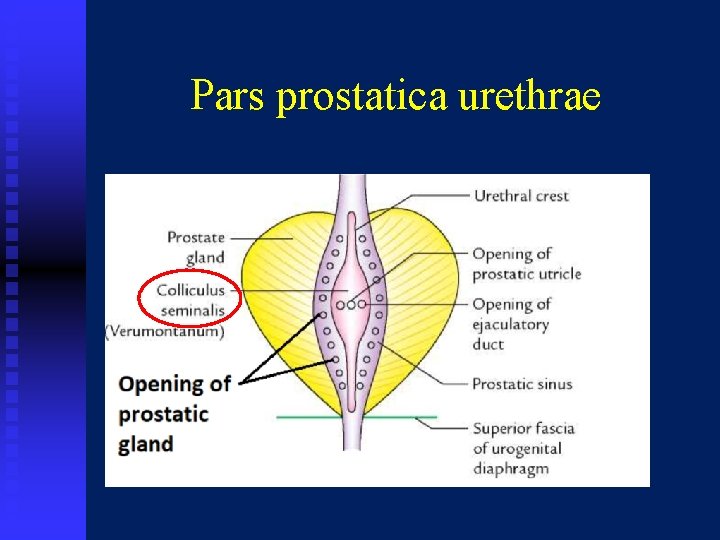 Pars prostatica urethrae

Prostate gland

Colliculus seminalis (Verumontanum)

Opening of prostatic gland

Urethral crest

Opening of prostatic utricle

Opening of ejaculatory duct

Prostatic sinus

Superior fascia of urogenital diaphragm